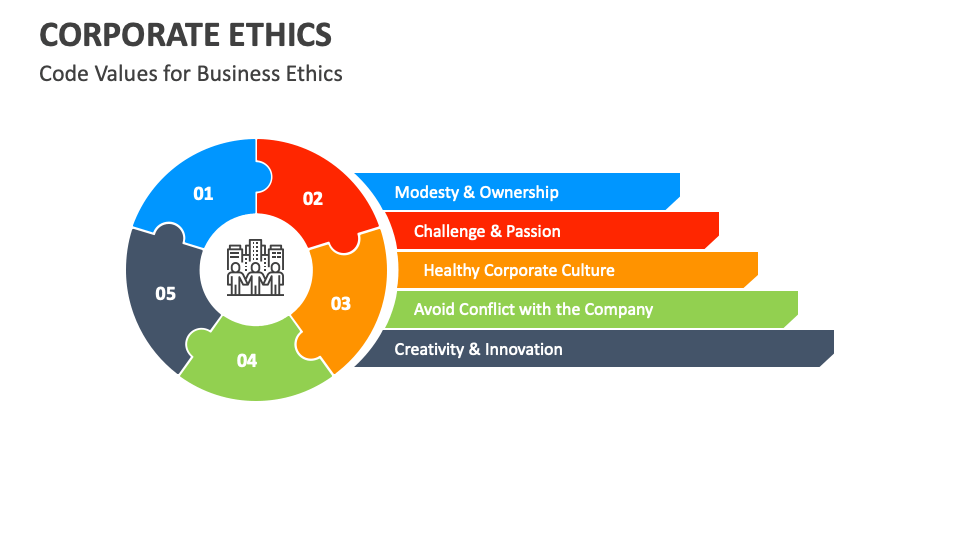 CORPORATE ETHICS
Code Values for Business Ethics

01
02
03
04
05

Modesty & Ownership
Challenge & Passion
Healthy Corporate Culture
Avoid Conflict with the Company
Creativity & Innovation